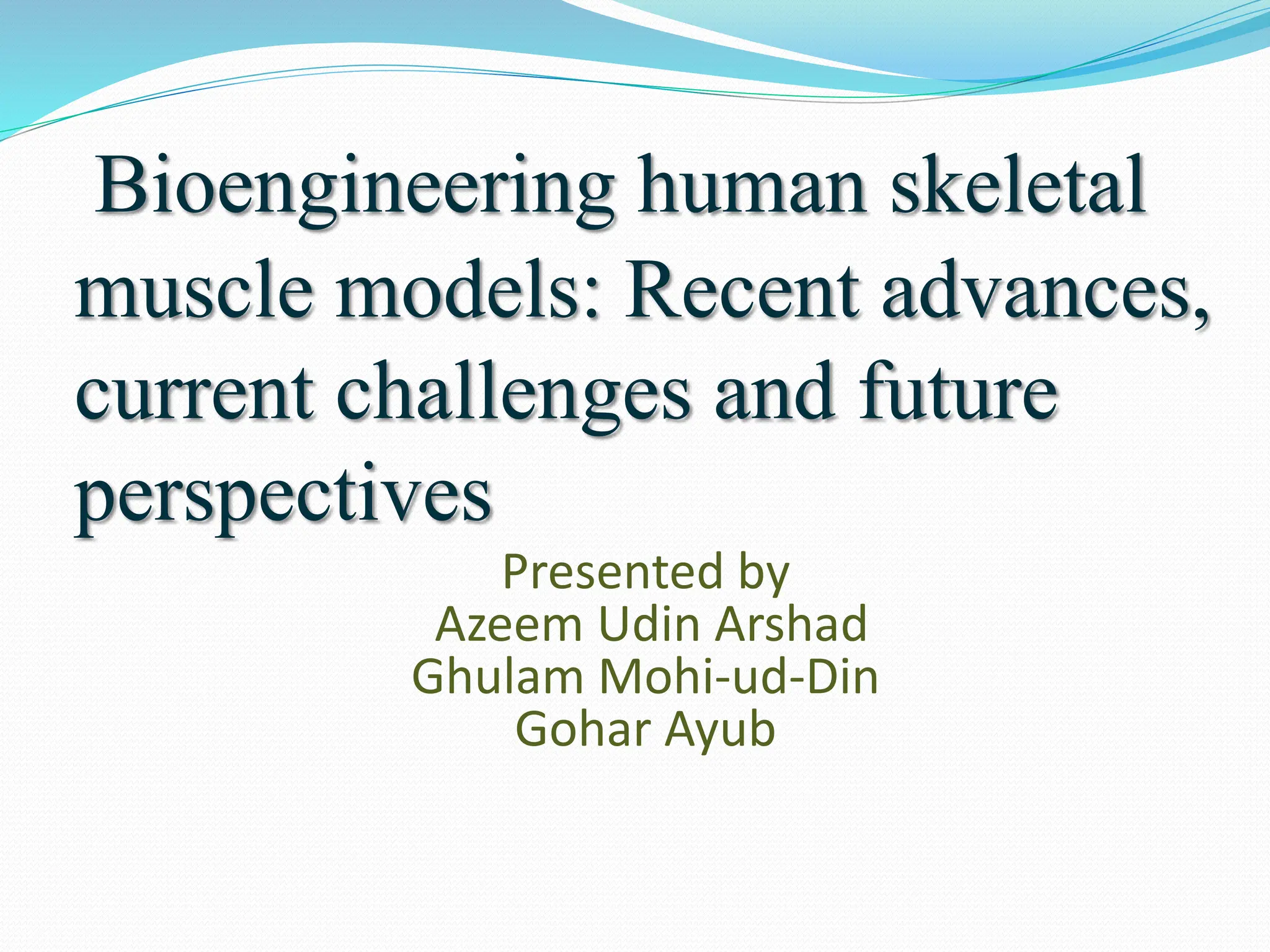 Bioengineering human skeletal muscle models: Recent advances, current challenges and future perspectives

Presented by
Azeem Udin Arshad
Ghulam Mohi-ud-Din
Gohar Ayub